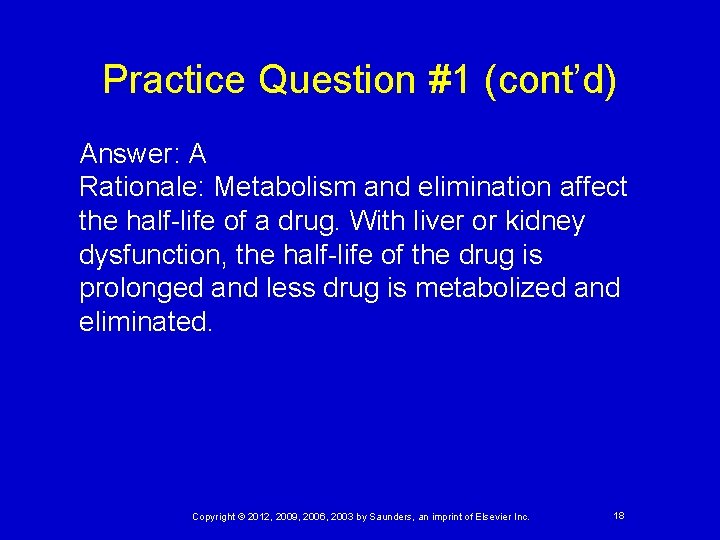 Practice Question #1 (cont'd)

Answer: A
Rationale: Metabolism and elimination affect the half-life of a drug. With liver or kidney dysfunction, the half-life of the drug is prolonged and less drug is metabolized and eliminated.

Copyright © 2012, 2009, 2006, 2003 by Saunders, an imprint of Elsevier Inc.

18